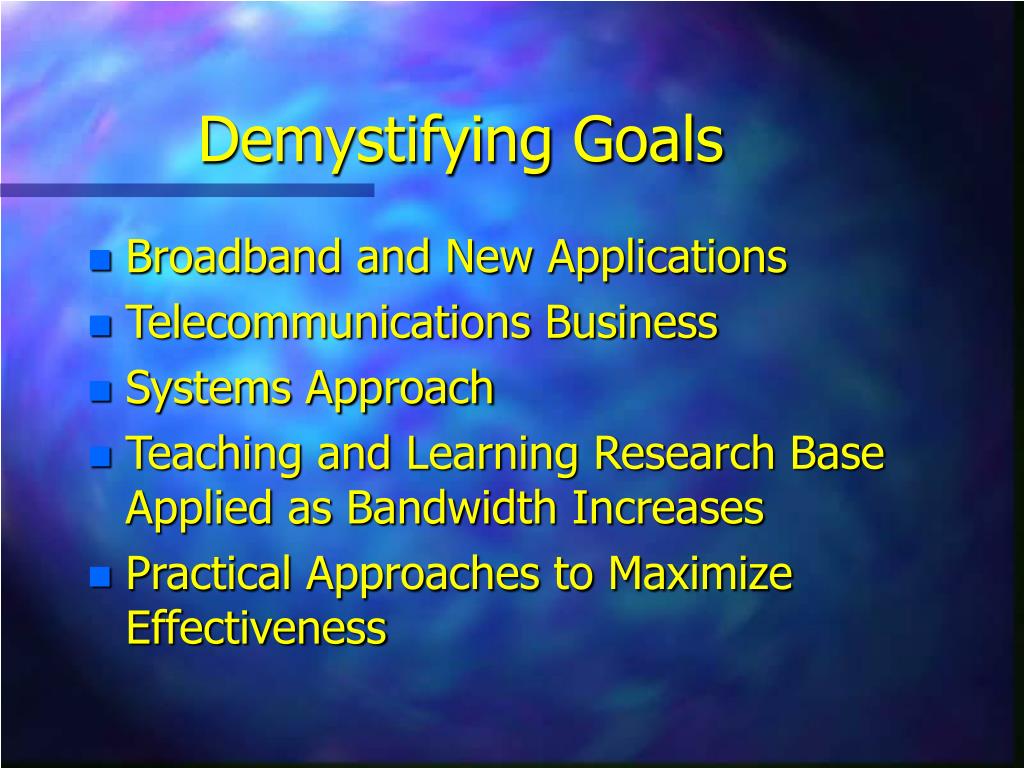 Demystifying Goals

- Broadband and New Applications
- Telecommunications Business
- Systems Approach
- Teaching and Learning Research Base Applied as Bandwidth Increases
- Practical Approaches to Maximize Effectiveness